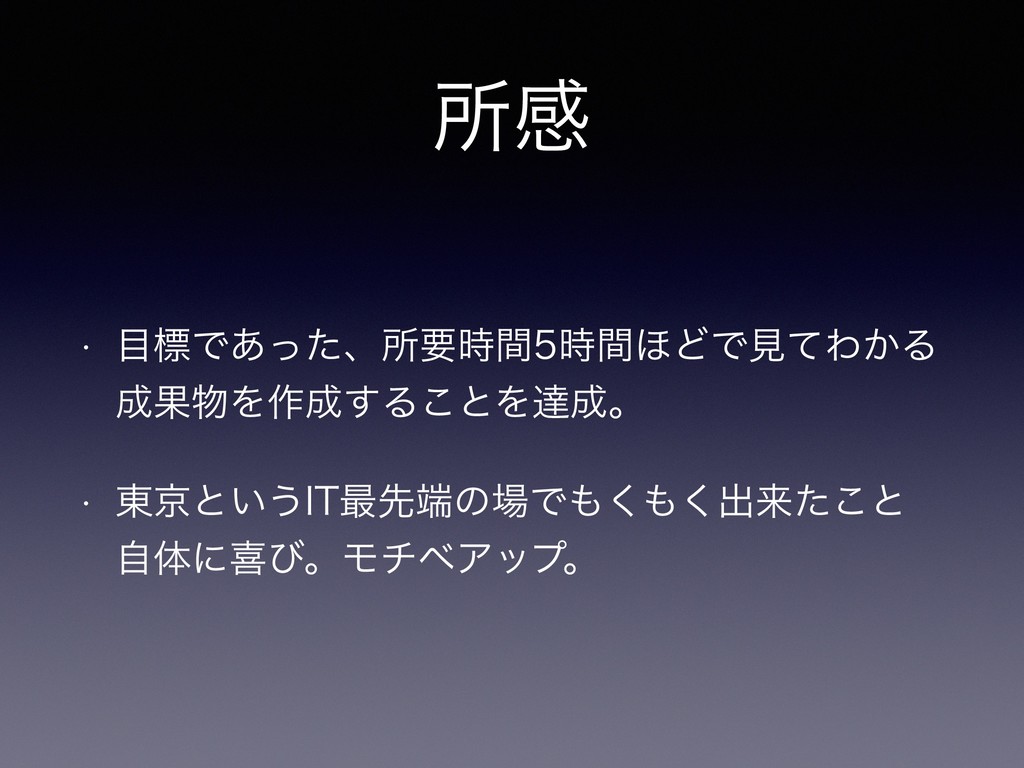 所感

• 目標であった、所要時間5時間ほどで見てわかる成果物を作成することを達成。

• 東京というIT最先端の場でもくもく出来たこと自体に喜び。モチベアップ。